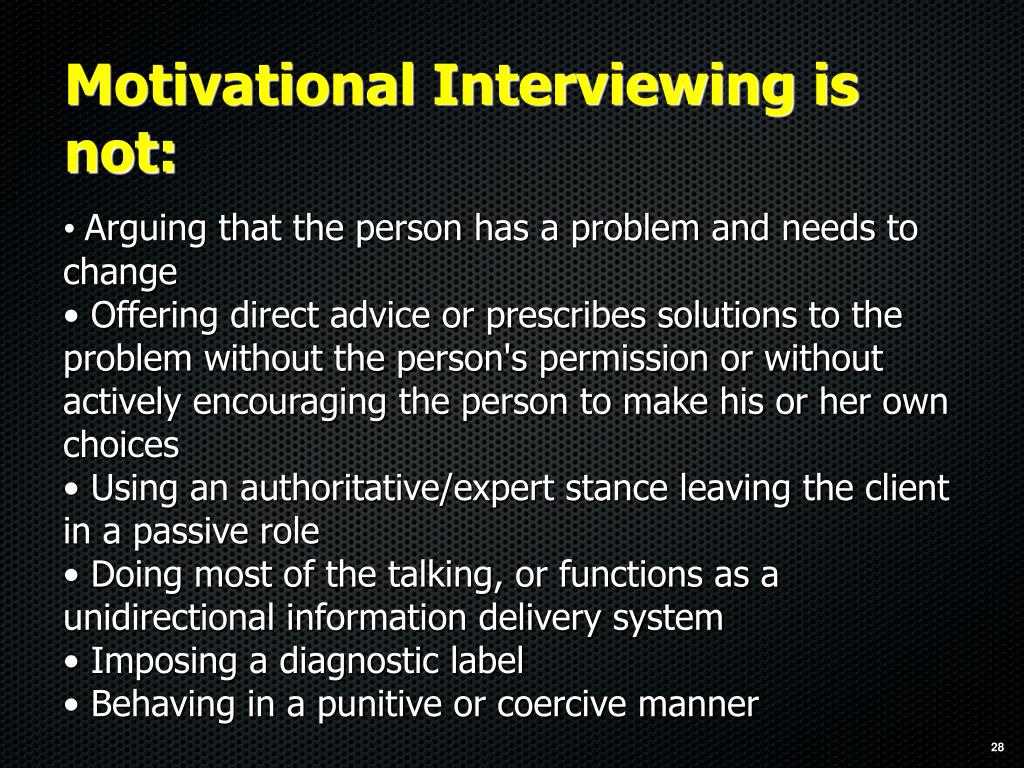 Motivational Interviewing is not:

• Arguing that the person has a problem and needs to change
• Offering direct advice or prescribes solutions to the problem without the person's permission or without actively encouraging the person to make his or her own choices
• Using an authoritative/expert stance leaving the client in a passive role
• Doing most of the talking, or functions as a unidirectional information delivery system
• Imposing a diagnostic label
• Behaving in a punitive or coercive manner

28